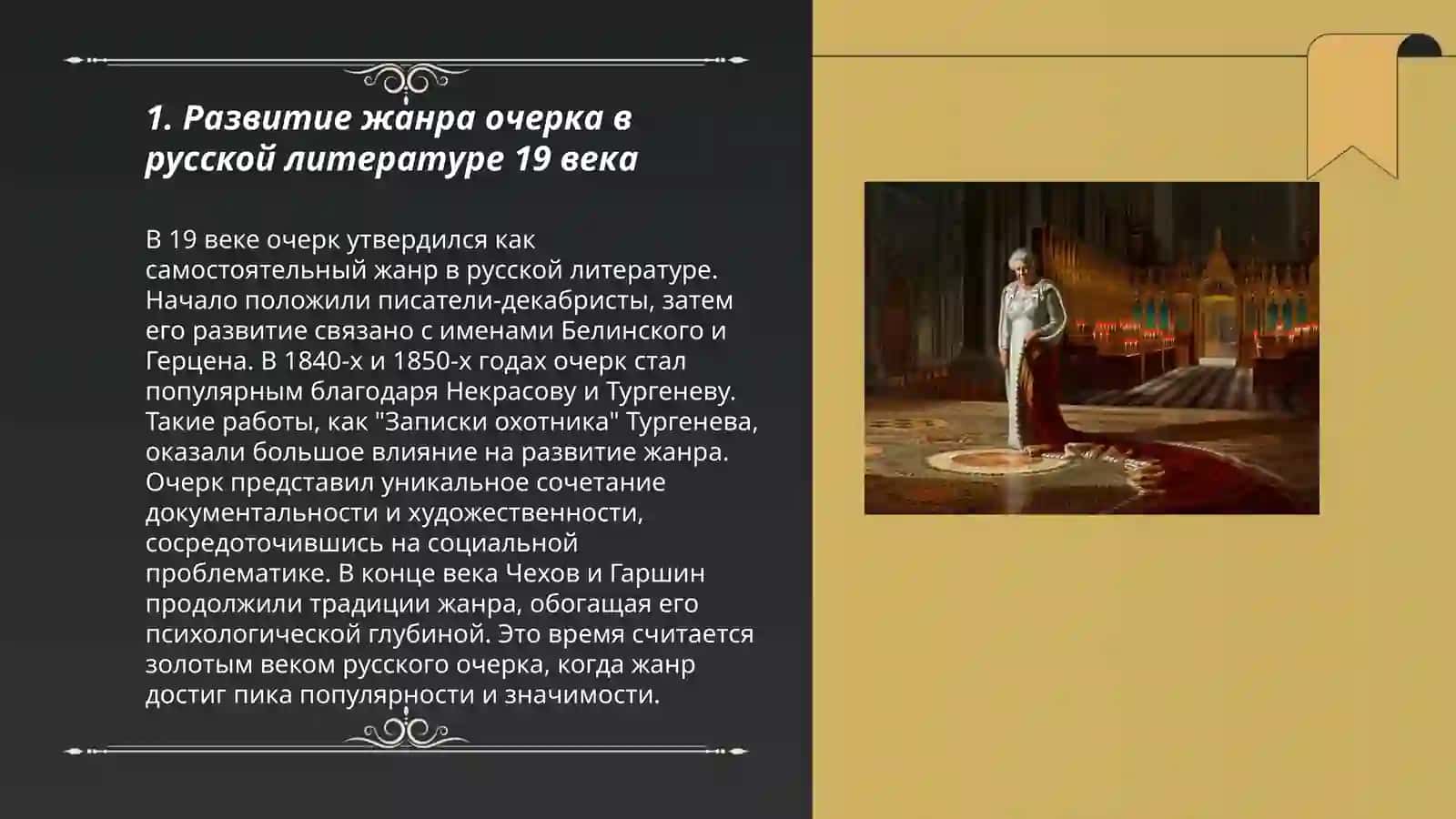 1. Развитие жанра очерка в русской литературе 19 века

В 19 веке очерк утвердился как самостоятельный жанр в русской литературе. Начало положили писатели-декабристы, затем его развитие связано с именами Белинского и Герцена. В 1840-х и 1850-х годах очерк стал популярным благодаря Некрасову и Тургеневу. Такие работы, как "Записки охотника" Тургенева, оказали большое влияние на развитие жанра. Очерк представил уникальное сочетание документальности и художественности, сосредоточившись на социальной проблематике. В конце века Чехов и Гаршин продолжили традиции жанра, обогащая его психологической глубиной. Это время считается золотым веком русского очерка, когда жанр достиг пика популярности и значимости.